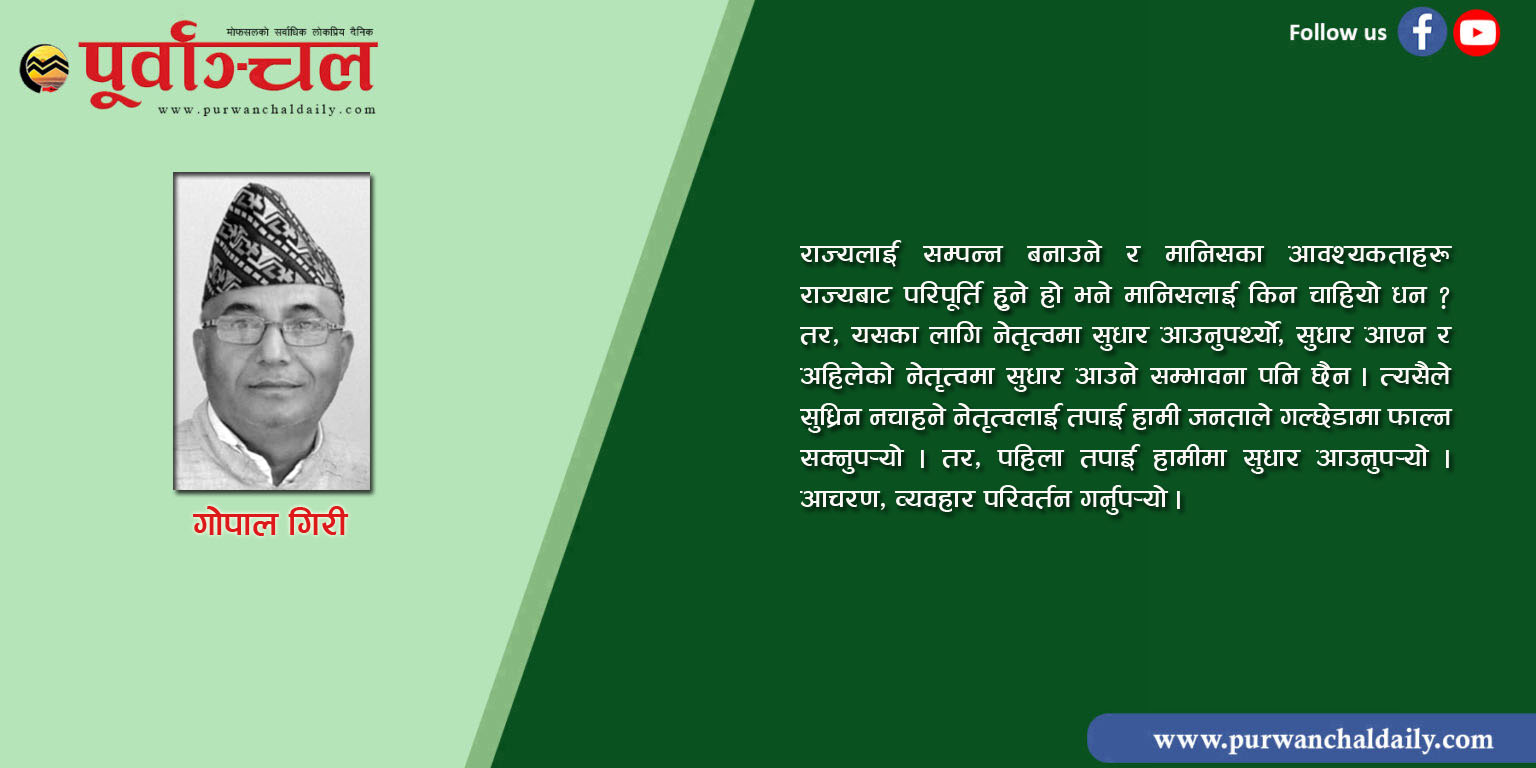 मोफसलको सर्वाधिक लोकप्रिय दैनिक
पूर्वाञ्चल
www.purwanchaldaily.com

Follow us

गोपाल गिरी

राज्यलाई सम्पन्न बनाउने र मानिसका आवश्यकताहरू राज्यबाट परिपूर्ति हुने हो भने मानिसलाई किन चाहियो धन ? तर, यसका लागि नेतृत्वमा सुधार आउनुपर्थ्यो, सुधार आएन र अहिलेको नेतृत्वमा सुधार आउने सम्भावना पनि छैन । त्यसैले सुध्रिन नचाहने नेतृत्वलाई तपाईं हामी जनताले गल्छेडामा फाल्न सक्नुपर्‍यो । तर, पहिला तपाईं हामीमा सुधार आउनुपर्‍यो । आचरण, व्यवहार परिवर्तन गर्नुपर्‍यो ।

www.purwanchaldaily.com